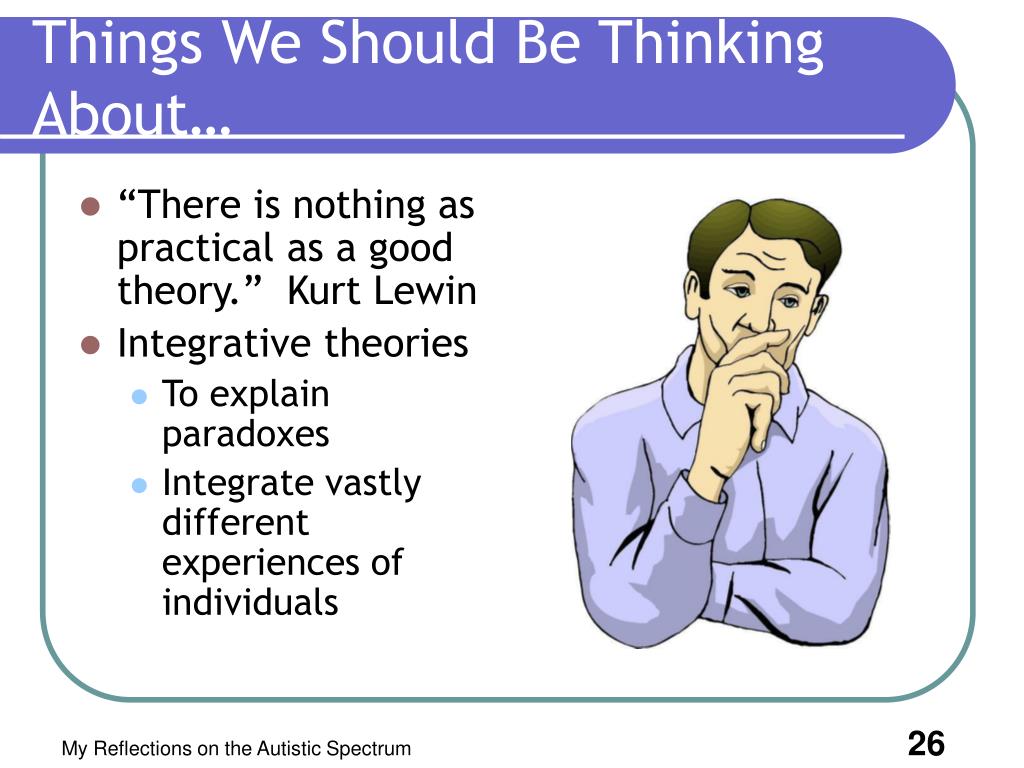 Things We Should Be Thinking About…

- “There is nothing as practical as a good theory.” Kurt Lewin
- Integrative theories
  - To explain paradoxes
  - Integrate vastly different experiences of individuals

My Reflections on the Autistic Spectrum

26